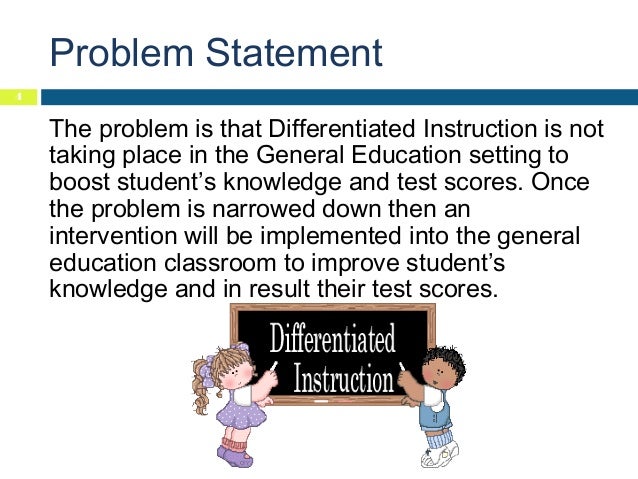 Problem Statement

4

The problem is that Differentiated Instruction is not taking place in the General Education setting to boost student's knowledge and test scores. Once the problem is narrowed down then an intervention will be implemented into the general education classroom to improve student's knowledge and in result their test scores.

Differentiated Instruction